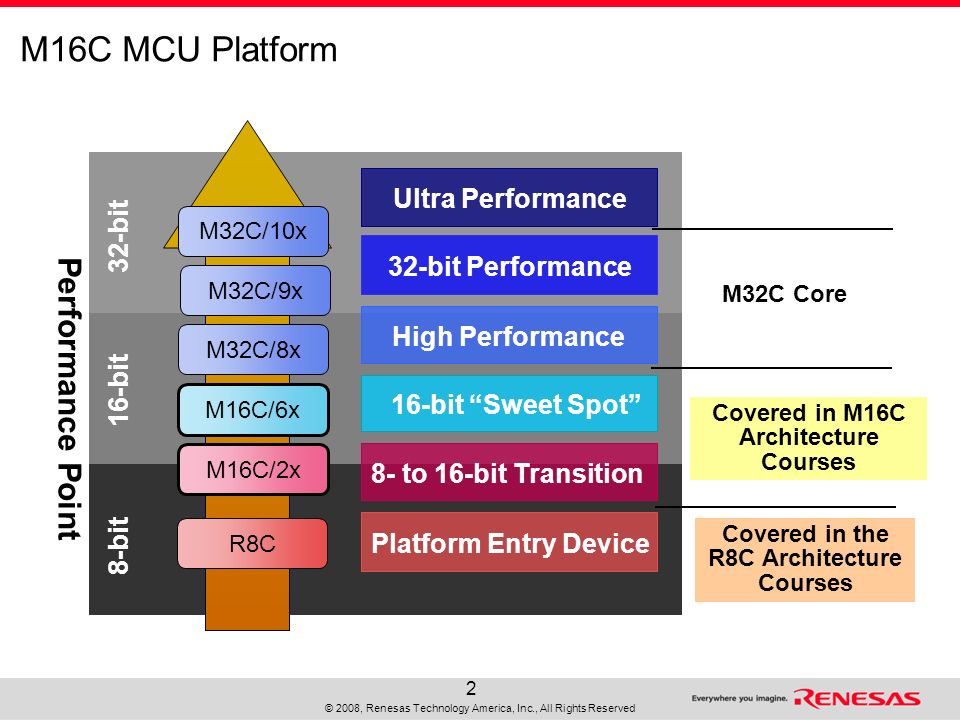 M16C MCU Platform

Performance Point

32-bit

16-bit

8-bit

M32C/10x

M32C/9x

M32C/8x

M16C/6x

M16C/2x

R8C

Ultra Performance

32-bit Performance

High Performance

16-bit “Sweet Spot”

8- to 16-bit Transition

Platform Entry Device

M32C Core

Covered in M16C Architecture Courses

Covered in the R8C Architecture Courses

2

© 2008, Renesas Technology America, Inc., All Rights Reserved

Everywhere you imagine. RENESAS